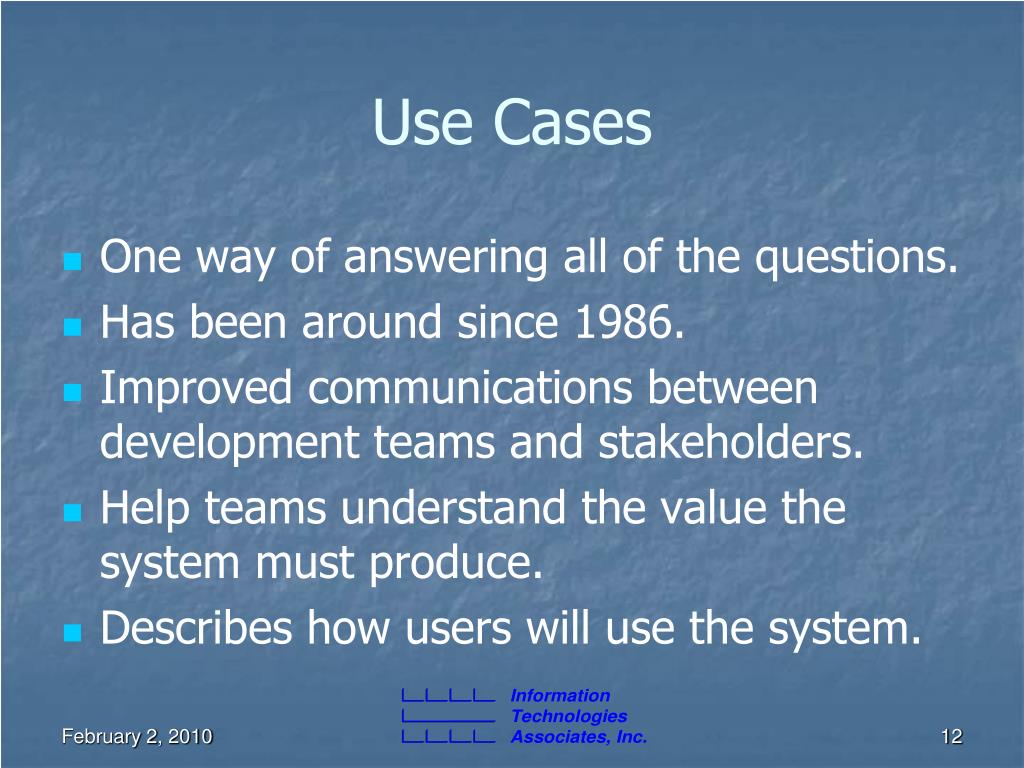 Use Cases

- One way of answering all of the questions.
- Has been around since 1986.
- Improved communications between development teams and stakeholders.
- Help teams understand the value the system must produce.
- Describes how users will use the system.

February 2, 2010

Information
Technologies
Associates, Inc.

12